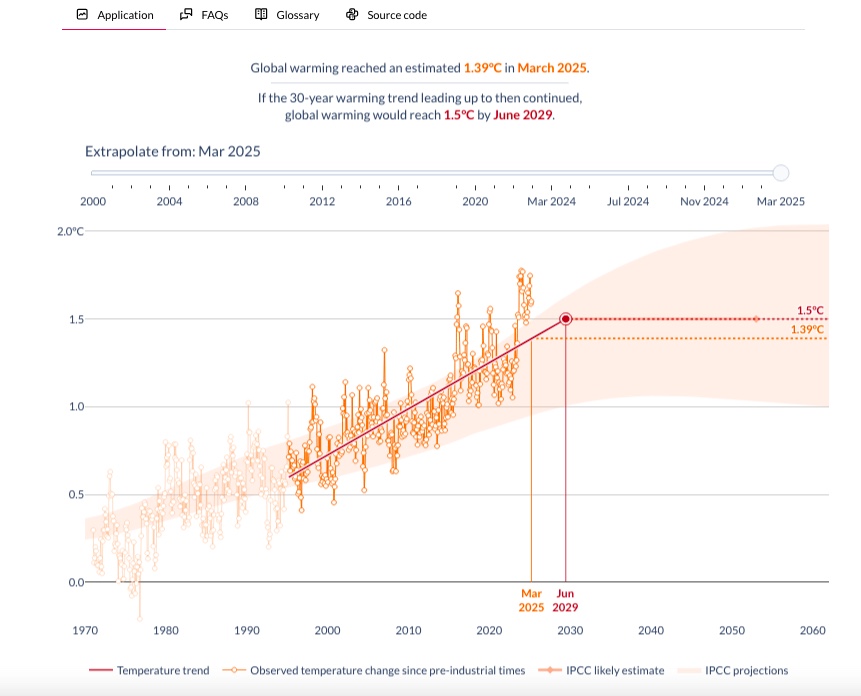 Application FAQs Glossary Source code

Global warming reached an estimated 1.39°C in March 2025.

If the 30-year warming trend leading up to then continued, global warming would reach 1.5°C by June 2029.

Extrapolate from: Mar 2025

2000 2004 2008 2012 2016 2020 Mar 2024 Jul 2024 Nov 2024 Mar 2025

2.0°C
1.5
1.0
0.5
0.0

1.5°C
1.39°C

Mar 2025
Jun 2029

1970 1980 1990 2000 2010 2020 2030 2040 2050 2060

Temperature trend Observed temperature change since pre-industrial times IPCC likely estimate IPCC projections